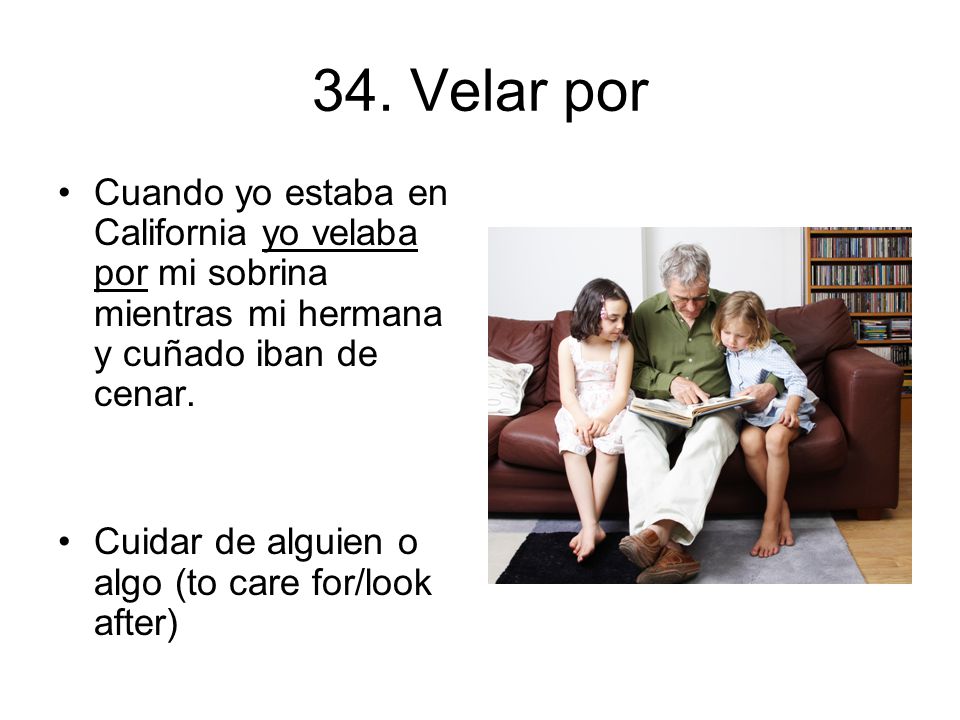 34. Velar por

• Cuando yo estaba en California yo velaba por mi sobrina mientras mi hermana y cuñado iban de cenar.

• Cuidar de alguien o algo (to care for/look after)